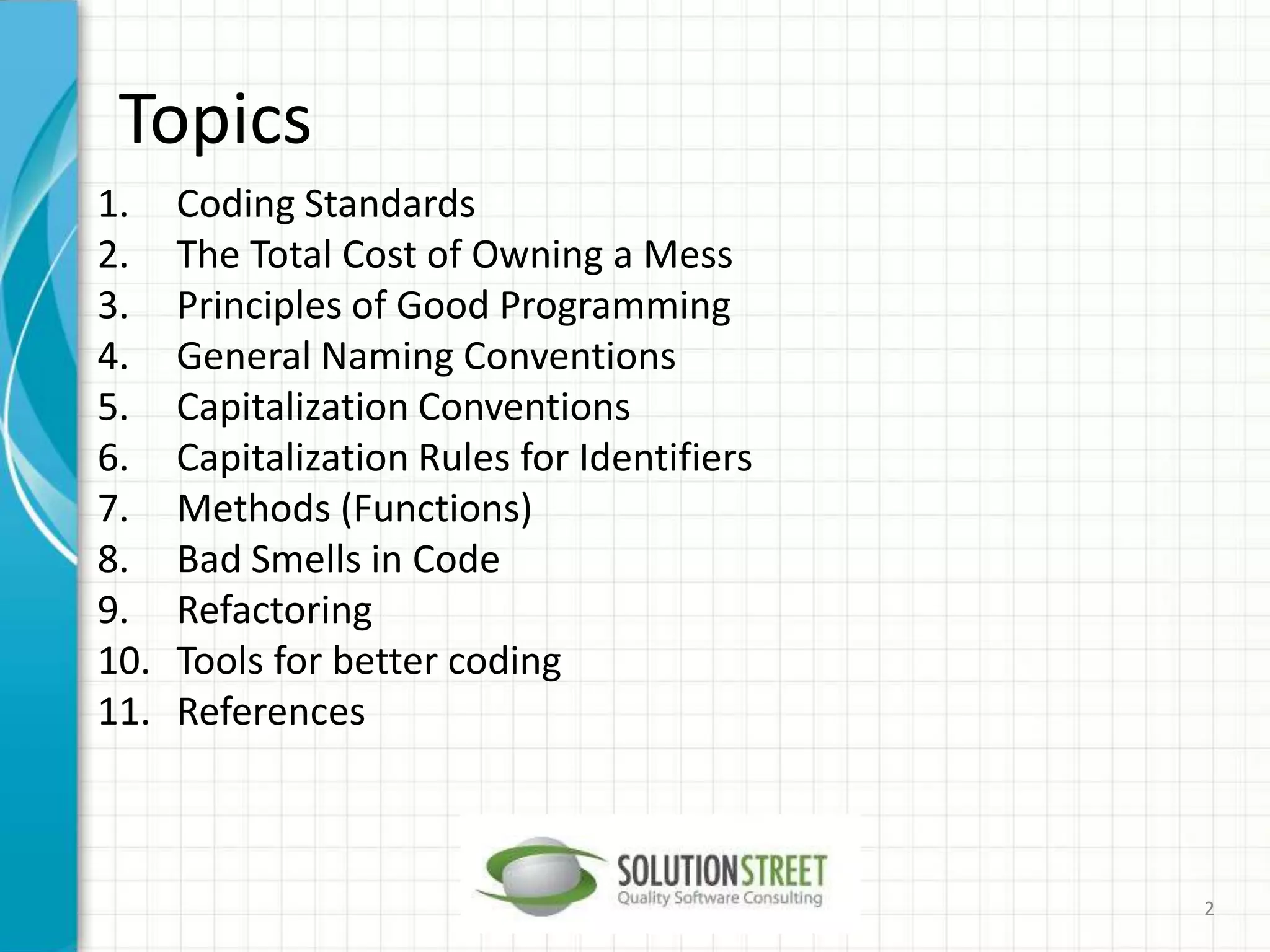 Topics

1. Coding Standards
2. The Total Cost of Owning a Mess
3. Principles of Good Programming
4. General Naming Conventions
5. Capitalization Conventions
6. Capitalization Rules for Identifiers
7. Methods (Functions)
8. Bad Smells in Code
9. Refactoring
10. Tools for better coding
11. References

SOLUTIONSTREET
Quality Software Consulting

2